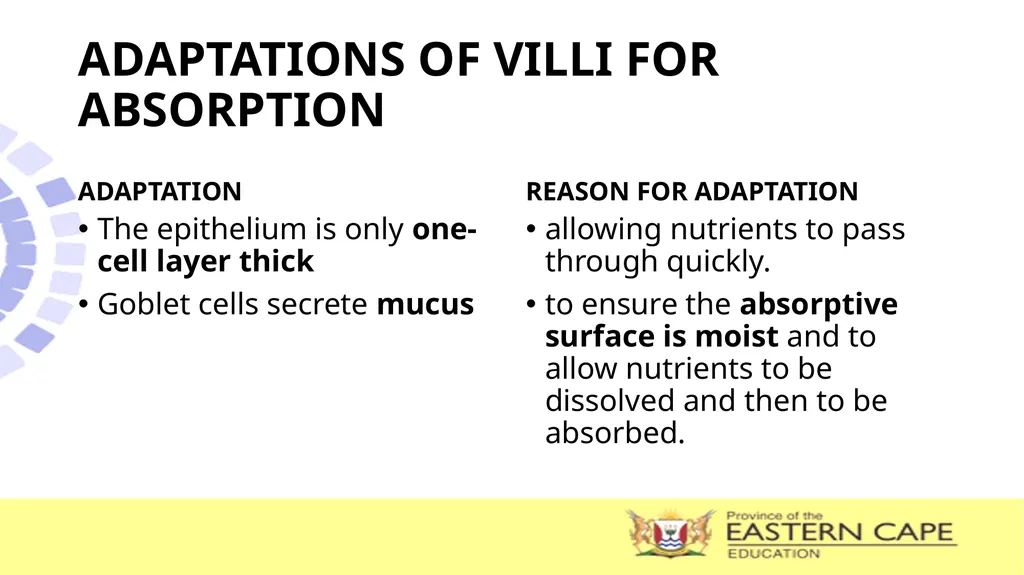 ADAPTATIONS OF VILLI FOR ABSORPTION

ADAPTATION

• The epithelium is only one-cell layer thick

• Goblet cells secrete mucus

REASON FOR ADAPTATION

• allowing nutrients to pass through quickly.

• to ensure the absorptive surface is moist and to allow nutrients to be dissolved and then to be absorbed.

Province of the
EASTERN CAPE
EDUCATION